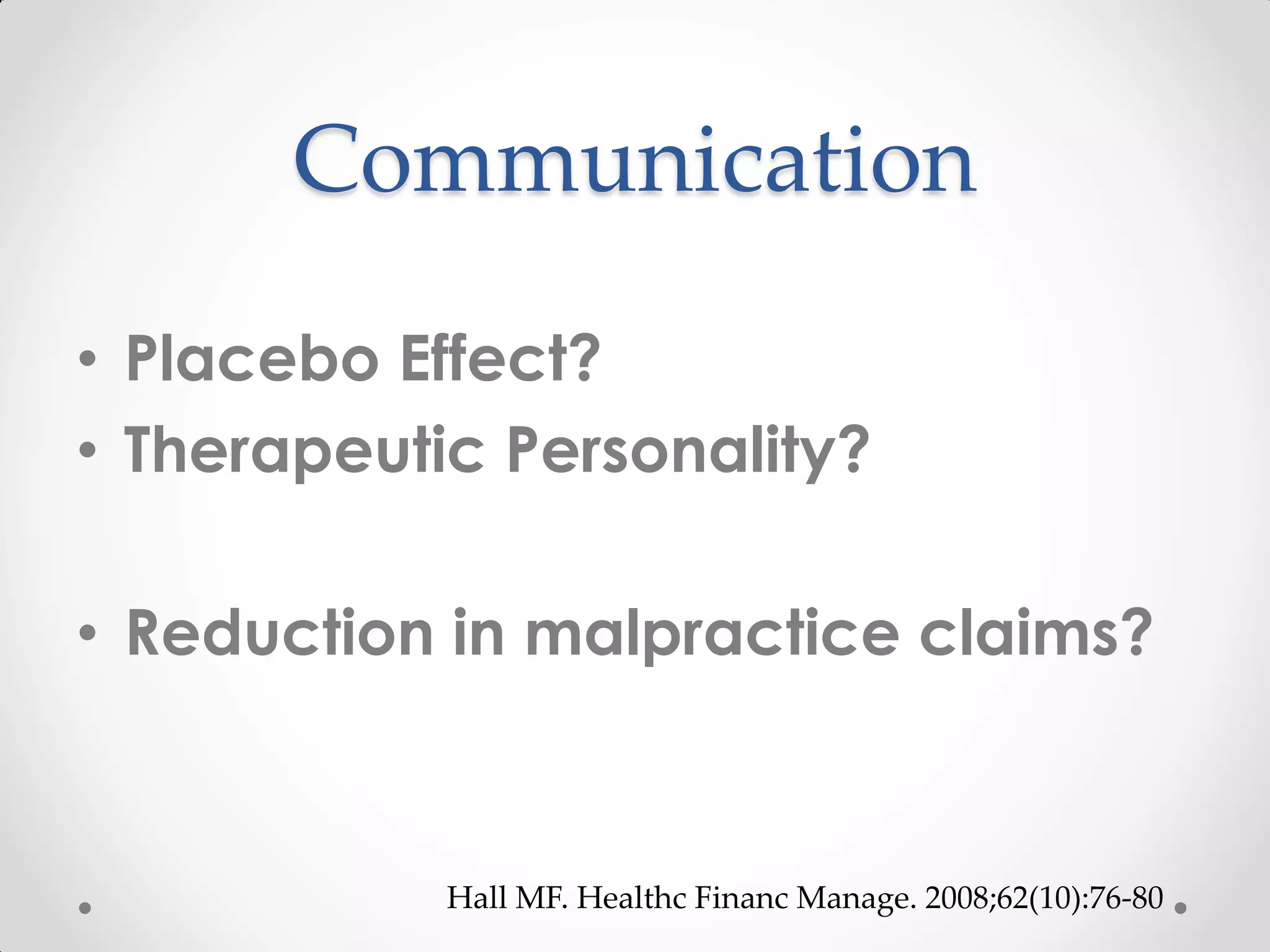 Communication

• Placebo Effect?
• Therapeutic Personality?

• Reduction in malpractice claims?

Hall MF. Healthc Financ Manage. 2008;62(10):76-80